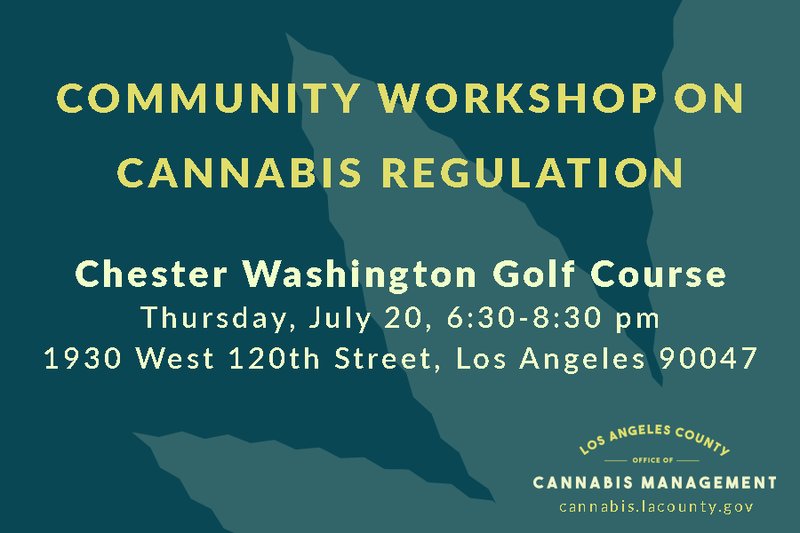 COMMUNITY WORKSHOP ON CANNABIS REGULATION

Chester Washington Golf Course
Thursday, July 20, 6:30-8:30 pm
1930 West 120th Street, Los Angeles 90047

LOS ANGELES COUNTY
OFFICE OF
CANNABIS MANAGEMENT
cannabis.lacounty.gov